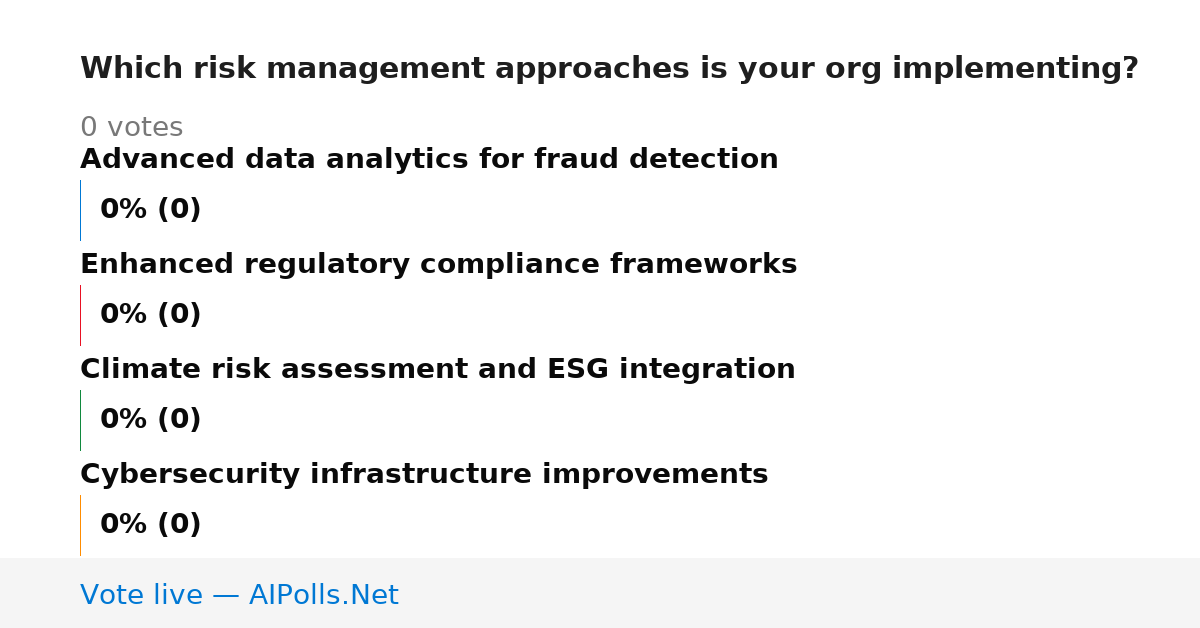 Which risk management approaches is your org implementing?

0 votes

Advanced data analytics for fraud detection

0% (0)

Enhanced regulatory compliance frameworks

0% (0)

Climate risk assessment and ESG integration

0% (0)

Cybersecurity infrastructure improvements

0% (0)

Vote live — AIPolls.Net